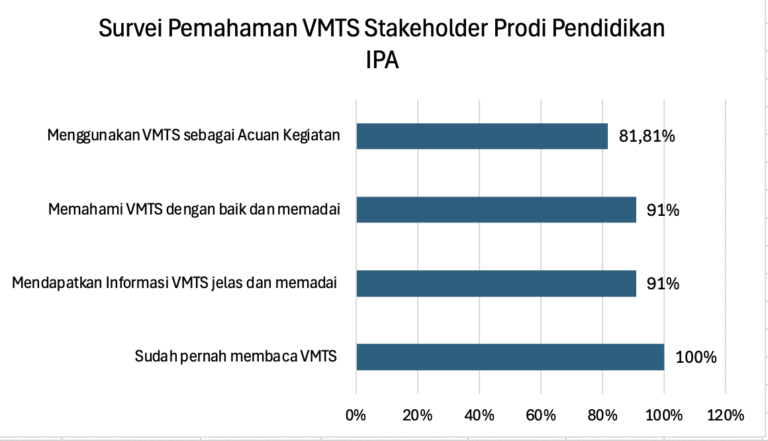 Survei Pemahaman VMTS Stakeholder Prodi Pendidikan IPA

Menggunakan VMTS sebagai Acuan Kegiatan
81,81%

Memahami VMTS dengan baik dan memadai
91%

Mendapatkan Informasi VMTS jelas dan memadai
91%

Sudah pernah membaca VMTS
100%

0% 20% 40% 60% 80% 100% 120%